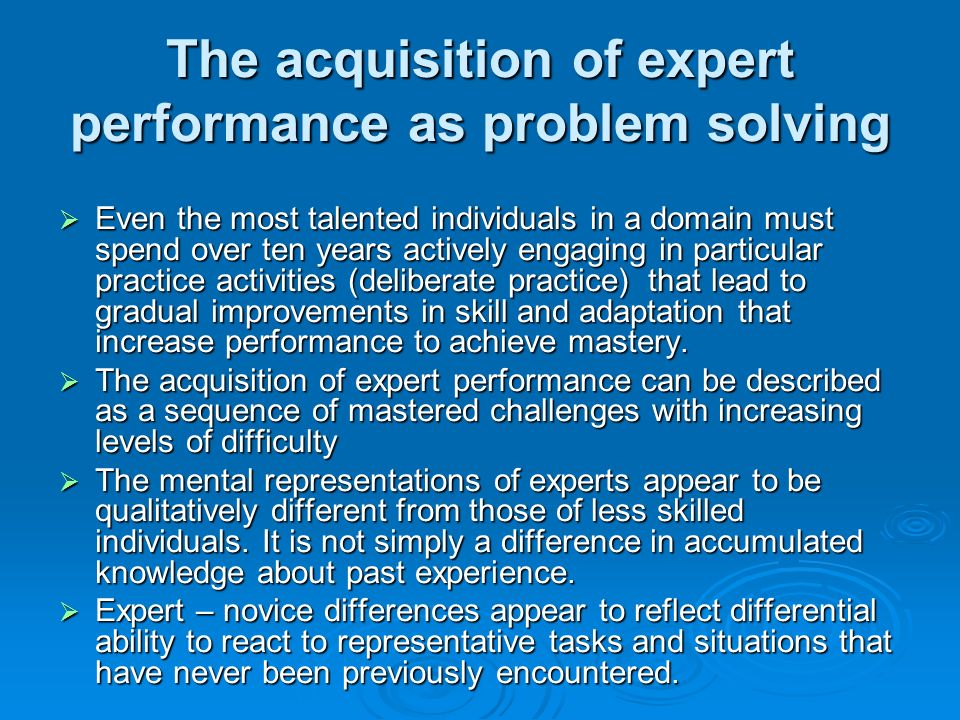 The acquisition of expert performance as problem solving

➢ Even the most talented individuals in a domain must spend over ten years actively engaging in particular practice activities (deliberate practice) that lead to gradual improvements in skill and adaptation that increase performance to achieve mastery.

➢ The acquisition of expert performance can be described as a sequence of mastered challenges with increasing levels of difficulty

➢ The mental representations of experts appear to be qualitatively different from those of less skilled individuals. It is not simply a difference in accumulated knowledge about past experience.

➢ Expert – novice differences appear to reflect differential ability to react to representative tasks and situations that have never been previously encountered.